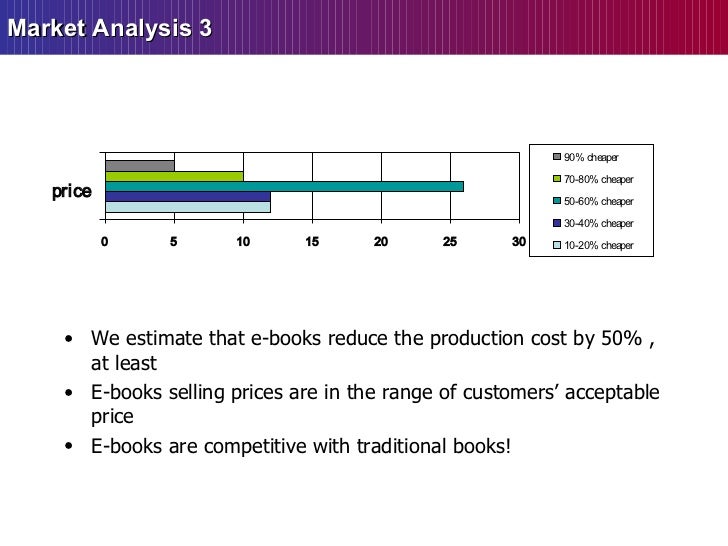 Market Analysis 3

price

0 5 10 15 20 25 30

90% cheaper
70-80% cheaper
50-60% cheaper
30-40% cheaper
10-20% cheaper

• We estimate that e-books reduce the production cost by 50% , at least

• E-books selling prices are in the range of customers' acceptable price

• E-books are competitive with traditional books!